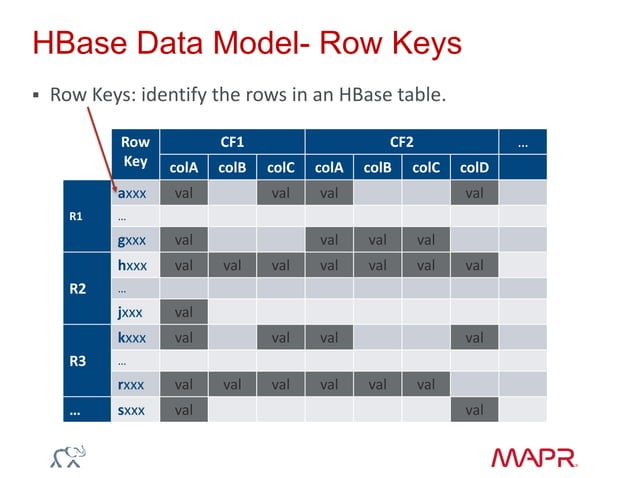 HBase Data Model- Row Keys

▪ Row Keys: identify the rows in an HBase table.

| | Row Key | CF1 | | | CF2 | | | | … |
|---|---|---|---|---|---|---|---|---|---|
| | | colA | colB | colC | colA | colB | colC | colD | |
| R1 | axxx | val | | val | val | | | val | |
| | … | | | | | | | | |
| | gxxx | val | | | val | val | val | | |
| R2 | hxxx | val | val | val | val | val | val | val | |
| | … | | | | | | | | |
| | jxxx | val | | | | | | | |
| R3 | kxxx | val | | val | val | | | val | |
| | … | | | | | | | | |
| | rxxx | val | val | val | val | val | val | | |
| … | sxxx | val | | | | | | val | |

MAPR.